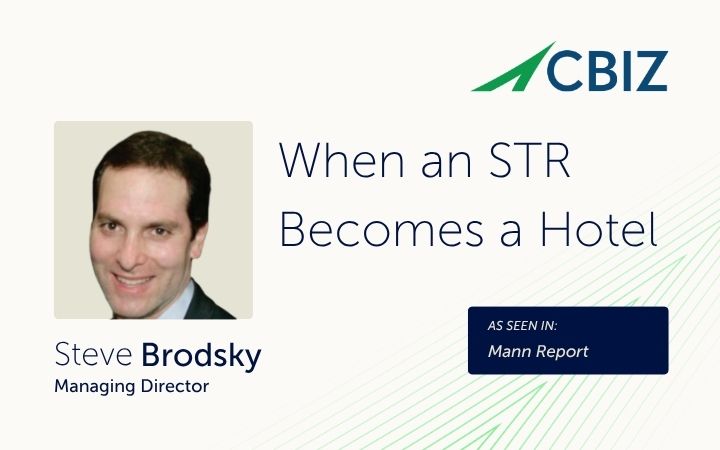 CBIZ

When an STR Becomes a Hotel

Steve Brodsky
Managing Director

AS SEEN IN:
Mann Report